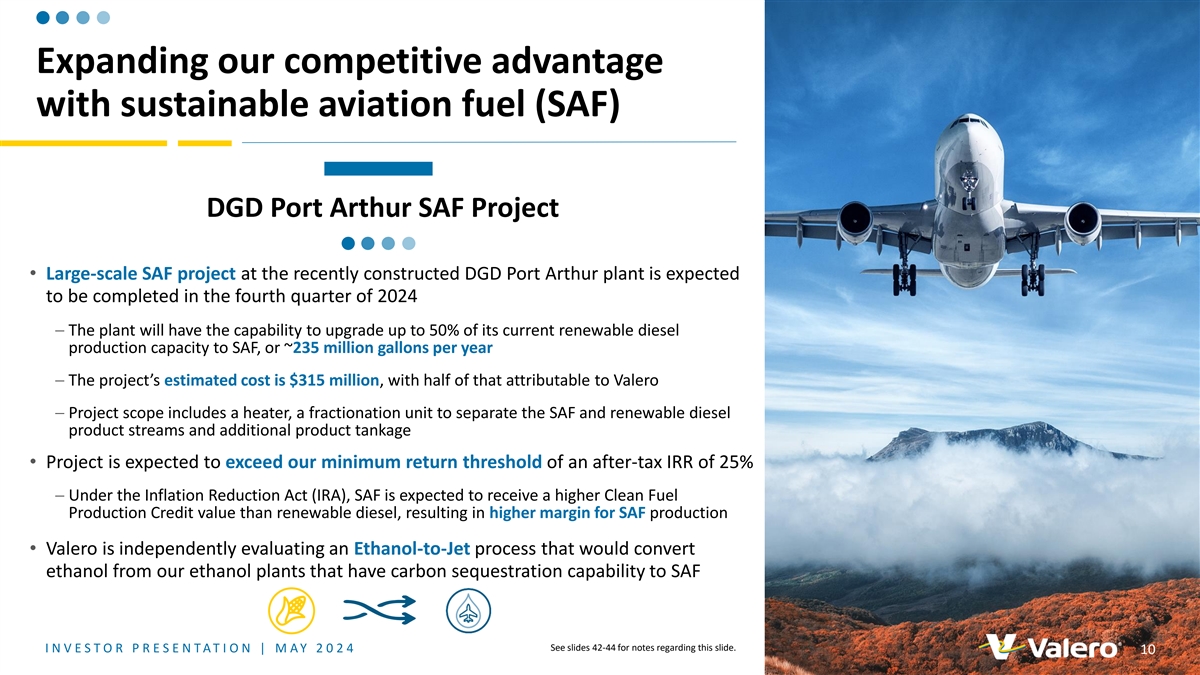 Expanding our competitive advantage with sustainable aviation fuel (SAF)

DGD Port Arthur SAF Project

• Large-scale SAF project at the recently constructed DGD Port Arthur plant is expected to be completed in the fourth quarter of 2024

– The plant will have the capability to upgrade up to 50% of its current renewable diesel production capacity to SAF, or ~235 million gallons per year

– The project's estimated cost is $315 million, with half of that attributable to Valero

– Project scope includes a heater, a fractionation unit to separate the SAF and renewable diesel product streams and additional product tankage

• Project is expected to exceed our minimum return threshold of an after-tax IRR of 25%

– Under the Inflation Reduction Act (IRA), SAF is expected to receive a higher Clean Fuel Production Credit value than renewable diesel, resulting in higher margin for SAF production

• Valero is independently evaluating an Ethanol-to-Jet process that would convert ethanol from our ethanol plants that have carbon sequestration capability to SAF

INVESTOR PRESENTATION | MAY 2024

See slides 42-44 for notes regarding this slide.

Valero

10